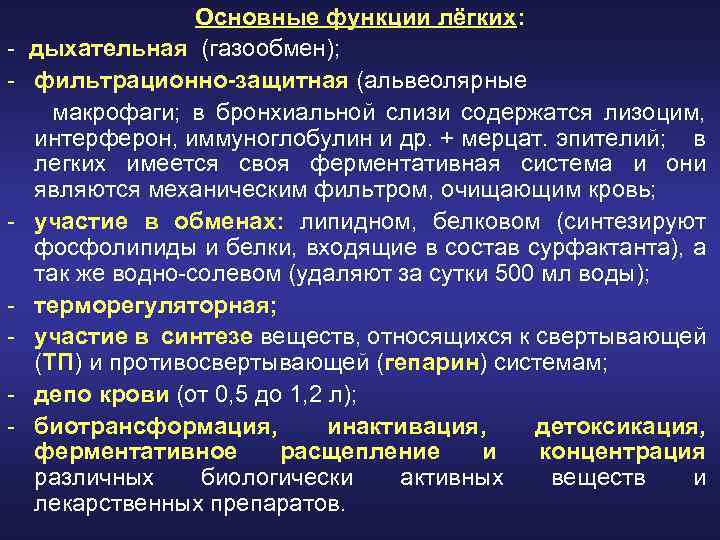 Основные функции лёгких:

- дыхательная (газообмен);

- фильтрационно-защитная (альвеолярные макрофаги; в бронхиальной слизи содержатся лизоцим, интерферон, иммуноглобулин и др. + мерцат. эпителий; в легких имеется своя ферментативная система и они являются механическим фильтром, очищающим кровь;

- участие в обменах: липидном, белковом (синтезируют фосфолипиды и белки, входящие в состав сурфактанта), а так же водно-солевом (удаляют за сутки 500 мл воды);

- терморегуляторная;

- участие в синтезе веществ, относящихся к свертывающей (ТП) и противосвертывающей (гепарин) системам;

- депо крови (от 0,5 до 1,2 л);

- биотрансформация, инактивация, детоксикация, ферментативное расщепление и концентрация различных биологически активных веществ и лекарственных препаратов.